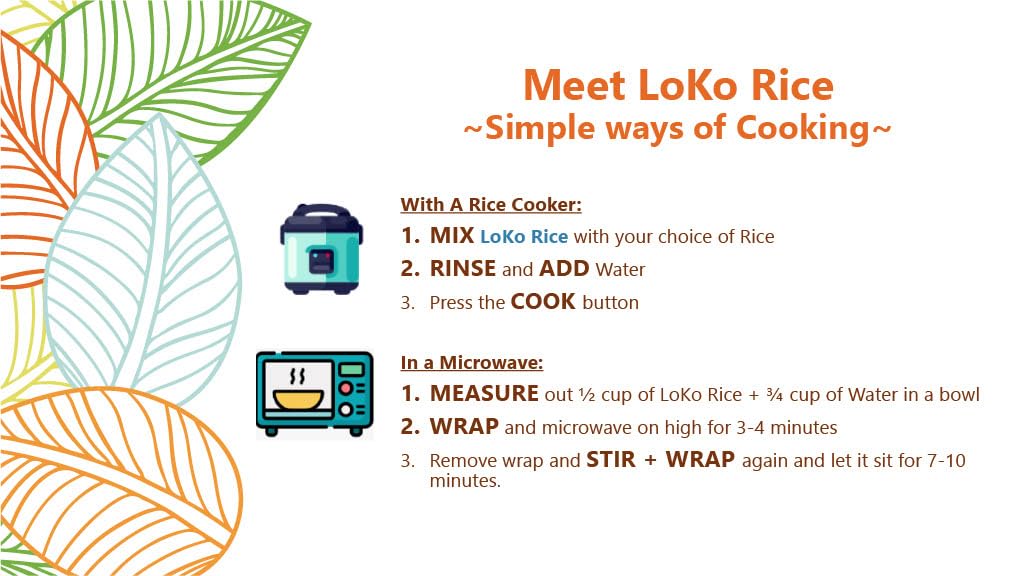 Meet LoKo Rice
~Simple ways of Cooking~

With A Rice Cooker:

1. MIX LoKo Rice with your choice of Rice
2. RINSE and ADD Water
3. Press the COOK button

In a Microwave:

1. MEASURE out ½ cup of LoKo Rice + ¾ cup of Water in a bowl
2. WRAP and microwave on high for 3-4 minutes
3. Remove wrap and STIR + WRAP again and let it sit for 7-10 minutes.